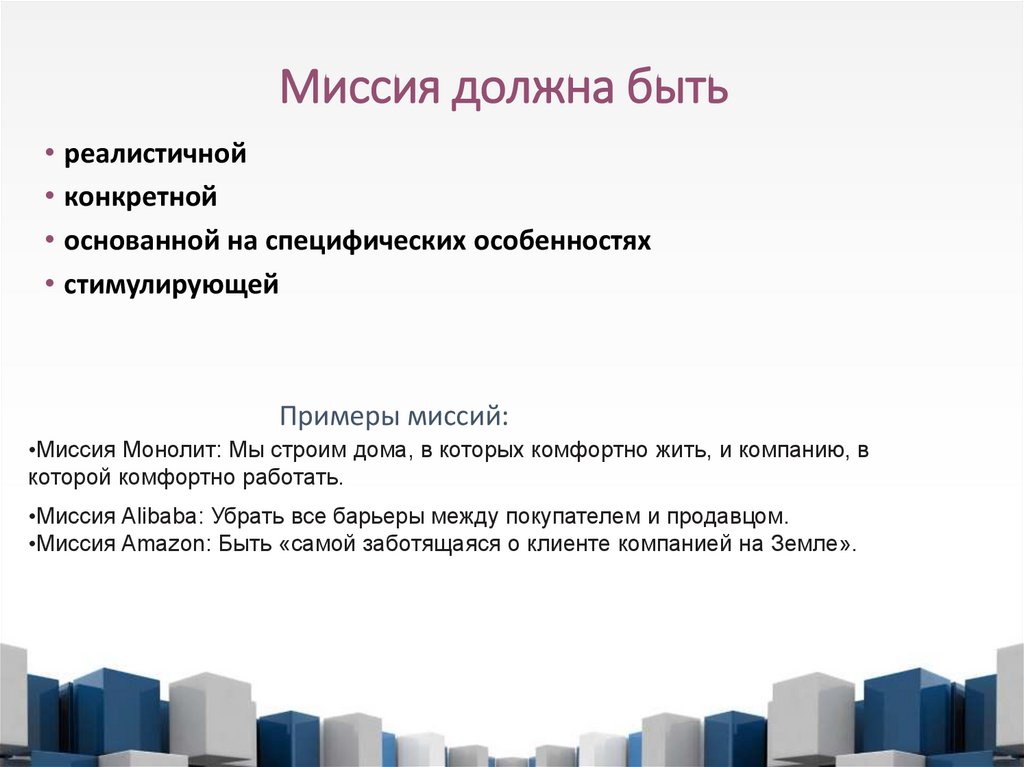 Миссия должна быть

• реалистичной
• конкретной
• основанной на специфических особенностях
• стимулирующей

Примеры миссий:

•Миссия Монолит: Мы строим дома, в которых комфортно жить, и компанию, в которой комфортно работать.

•Миссия Alibaba: Убрать все барьеры между покупателем и продавцом.
•Миссия Amazon: Быть «самой заботящаяся о клиенте компанией на Земле».